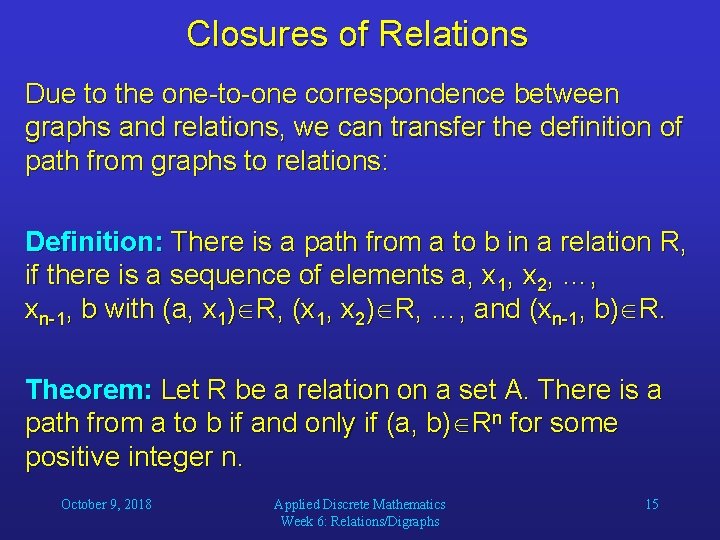 Closures of Relations

Due to the one-to-one correspondence between graphs and relations, we can transfer the definition of path from graphs to relations:

Definition: There is a path from a to b in a relation R, if there is a sequence of elements a, $x_1$, $x_2$, …, $x_{n-1}$, b with (a, $x_1$)$\in$R, ($x_1$, $x_2$)$\in$R, …, and ($x_{n-1}$, b)$\in$R.

Theorem: Let R be a relation on a set A. There is a path from a to b if and only if (a, b)$\in R^n$ for some positive integer n.

October 9, 2018

Applied Discrete Mathematics
Week 6: Relations/Digraphs

15